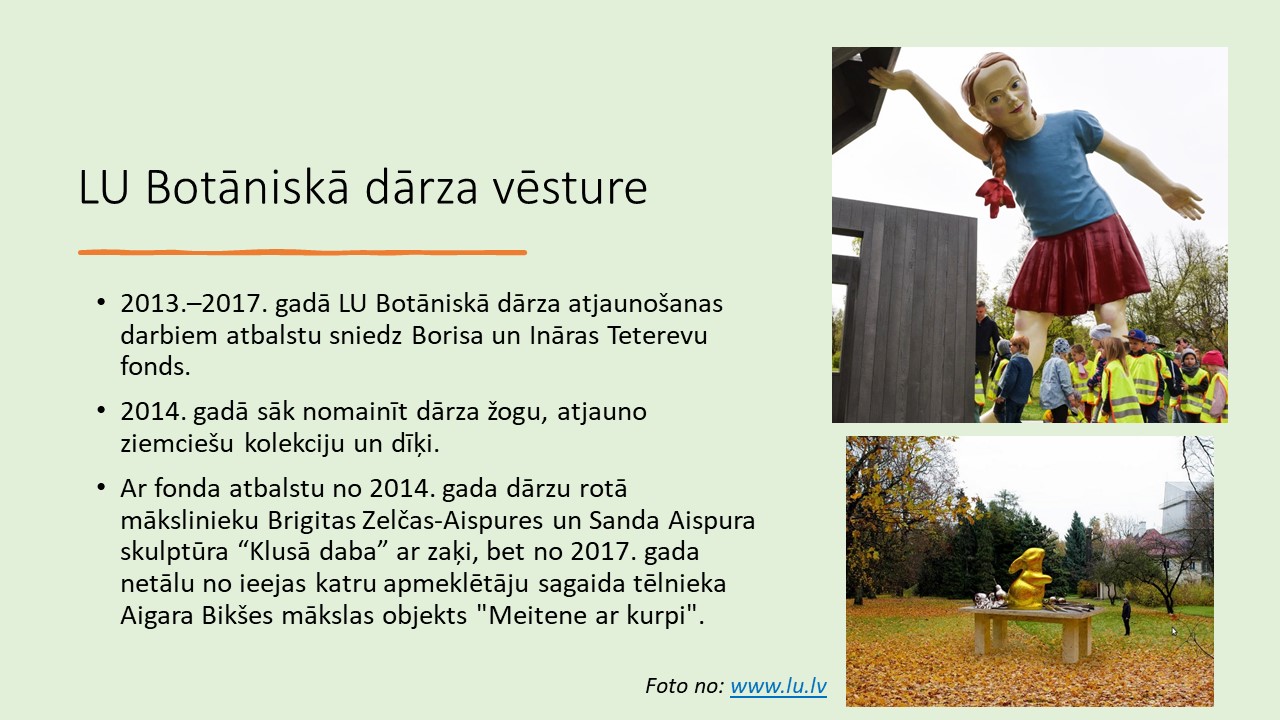 LU Botāniskā dārza vēsture

• 2013.–2017. gadā LU Botāniskā dārza atjaunošanas darbiem atbalstu sniedz Borisa un Ināras Teterevu fonds.

• 2014. gadā sāk nomainīt dārza žogu, atjauno ziemciešu kolekciju un dīķi.

• Ar fonda atbalstu no 2014. gada dārzu rotā mākslinieku Brigitas Zelčas-Aispures un Sanda Aispura skulptūra “Klusā daba” ar zaķi, bet no 2017. gada netālu no ieejas katru apmeklētāju sagaida tēlnieka Aigara Bikšes mākslas objekts "Meitene ar kurpi".

Foto no: www.lu.lv